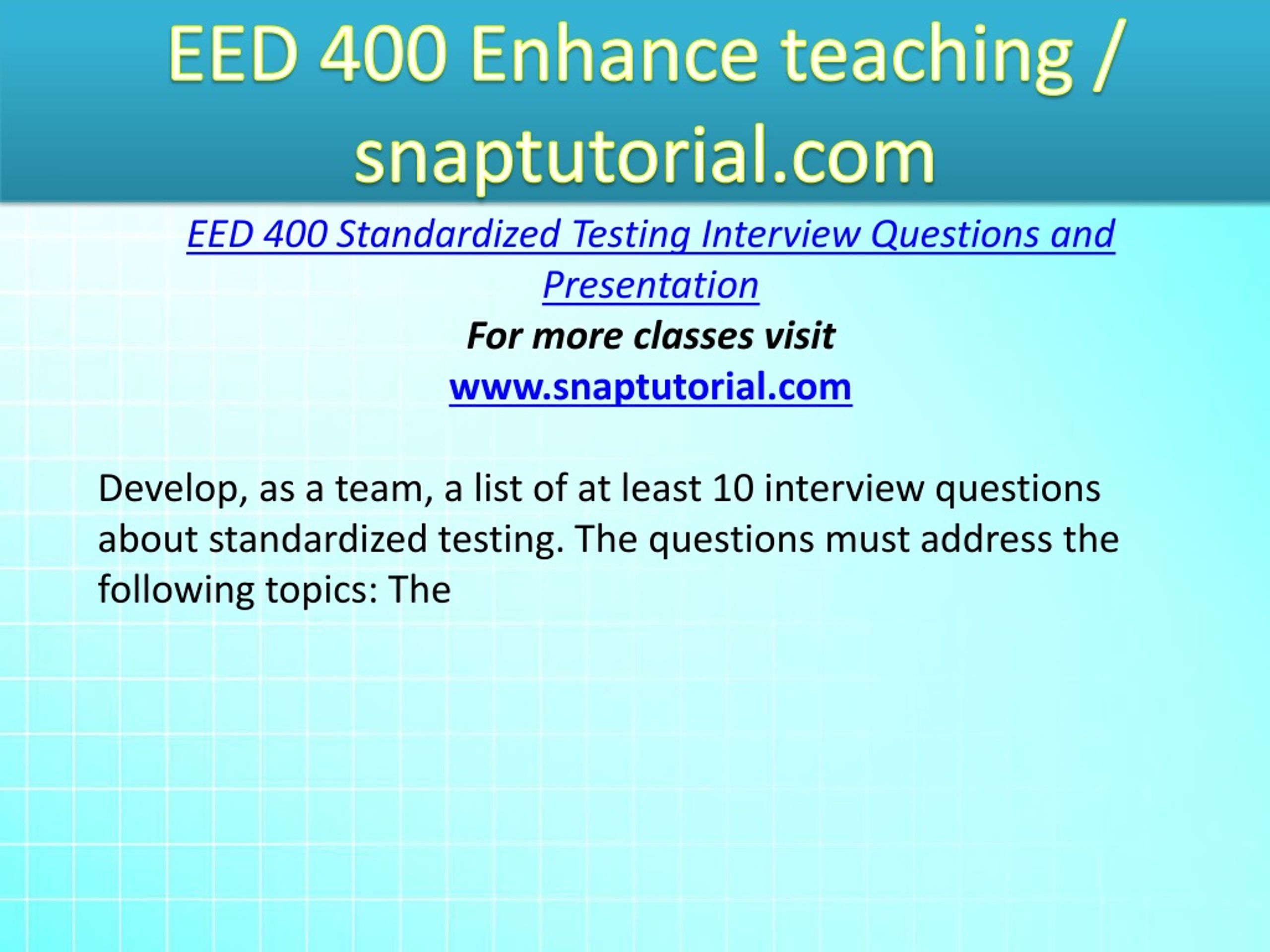 EED 400 Enhance teaching / snaptutorial.com

EED 400 Standardized Testing Interview Questions and Presentation

For more classes visit

www.snaptutorial.com

Develop, as a team, a list of at least 10 interview questions about standardized testing. The questions must address the following topics: The